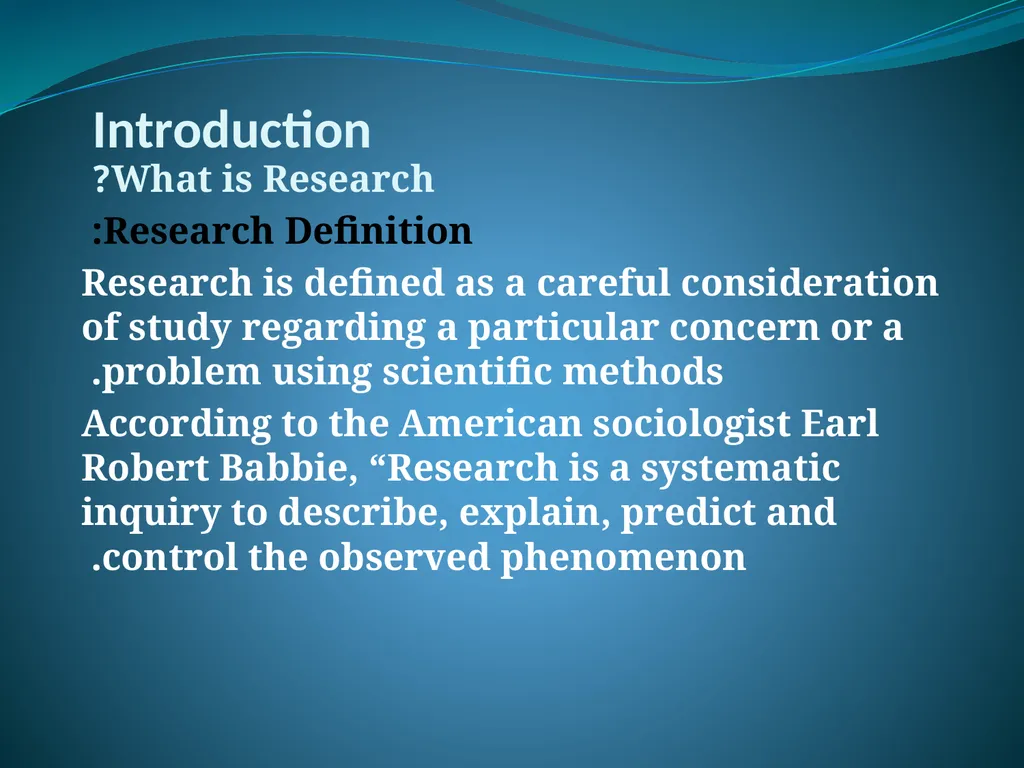 Introduction
?What is Research

:Research Definition

Research is defined as a careful consideration of study regarding a particular concern or a .problem using scientific methods

According to the American sociologist Earl Robert Babbie, “Research is a systematic inquiry to describe, explain, predict and .control the observed phenomenon